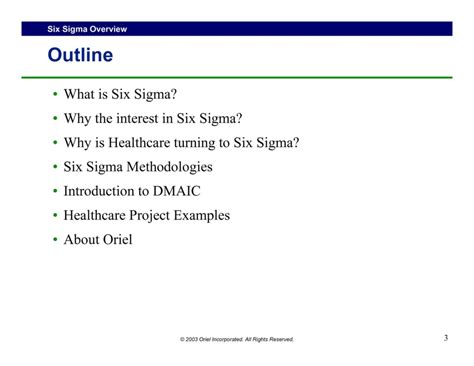 Six Sigma Overview

Outline

• What is Six Sigma?
• Why the interest in Six Sigma?
• Why is Healthcare turning to Six Sigma?
• Six Sigma Methodologies
• Introduction to DMAIC
• Healthcare Project Examples
• About Oriel

© 2003 Oriel Incorporated. All Rights Reserved.

3